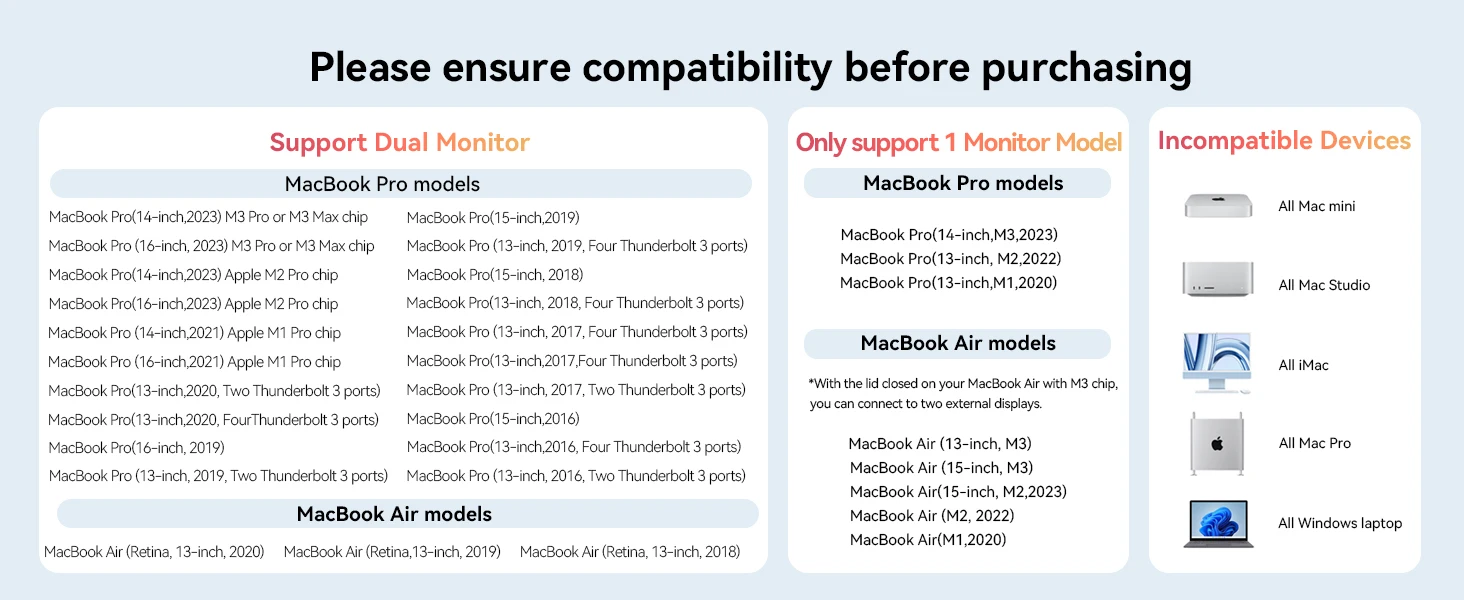 Please ensure compatibility before purchasing

Support Dual Monitor

MacBook Pro models

MacBook Pro(14-inch,2023) M3 Pro or M3 Max chip
MacBook Pro (16-inch, 2023) M3 Pro or M3 Max chip
MacBook Pro(14-inch,2023) Apple M2 Pro chip
MacBook Pro(16-inch,2023) Apple M2 Pro chip
MacBook Pro (14-inch,2021) Apple M1 Pro chip
MacBook Pro (16-inch,2021) Apple M1 Pro chip
MacBook Pro(13-inch,2020, Two Thunderbolt 3 ports)
MacBook Pro(13-inch,2020, FourThunderbolt 3 ports)
MacBook Pro(16-inch, 2019)
MacBook Pro (13-inch, 2019, Two Thunderbolt 3 ports)

MacBook Pro(15-inch,2019)
MacBook Pro (13-inch, 2019, Four Thunderbolt 3 ports)
MacBook Pro(15-inch, 2018)
MacBook Pro(13-inch, 2018, Four Thunderbolt 3 ports)
MacBook Pro (13-inch, 2017, Four Thunderbolt 3 ports)
MacBook Pro(13-inch,2017,Four Thunderbolt 3 ports)
MacBook Pro (13-inch, 2017, Two Thunderbolt 3 ports)
MacBook Pro(15-inch,2016)
MacBook Pro(13-inch,2016, Four Thunderbolt 3 ports)
MacBook Pro (13-inch, 2016, Two Thunderbolt 3 ports)

MacBook Air models

MacBook Air (Retina, 13-inch, 2020) MacBook Air (Retina,13-inch, 2019) MacBook Air (Retina, 13-inch, 2018)

Only support 1 Monitor Model

MacBook Pro models

MacBook Pro(14-inch,M3,2023)
MacBook Pro(13-inch, M2,2022)
MacBook Pro(13-inch,M1,2020)

MacBook Air models

*With the lid closed on your MacBook Air with M3 chip, you can connect to two external displays.

MacBook Air (13-inch, M3)
MacBook Air (15-inch, M3)
MacBook Air(15-inch, M2,2023)
MacBook Air (M2, 2022)
MacBook Air(M1,2020)

Incompatible Devices

All Mac mini
All Mac Studio
All iMac
All Mac Pro
All Windows laptop